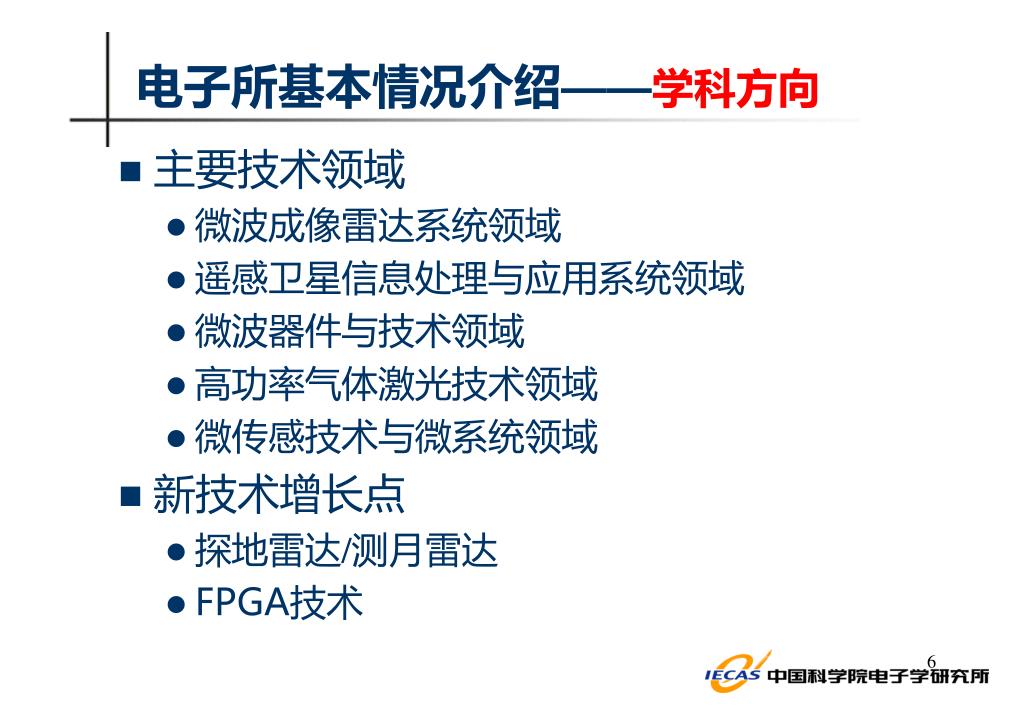 电子所基本情况介绍——学科方向

■ 主要技术领域
● 微波成像雷达系统领域
● 遥感卫星信息处理与应用系统领域
● 微波器件与技术领域
● 高功率气体激光技术领域
● 微传感技术与微系统领域

■ 新技术增长点
● 探地雷达/测月雷达
● FPGA技术

6

IECAS 中国科学院电子学研究所